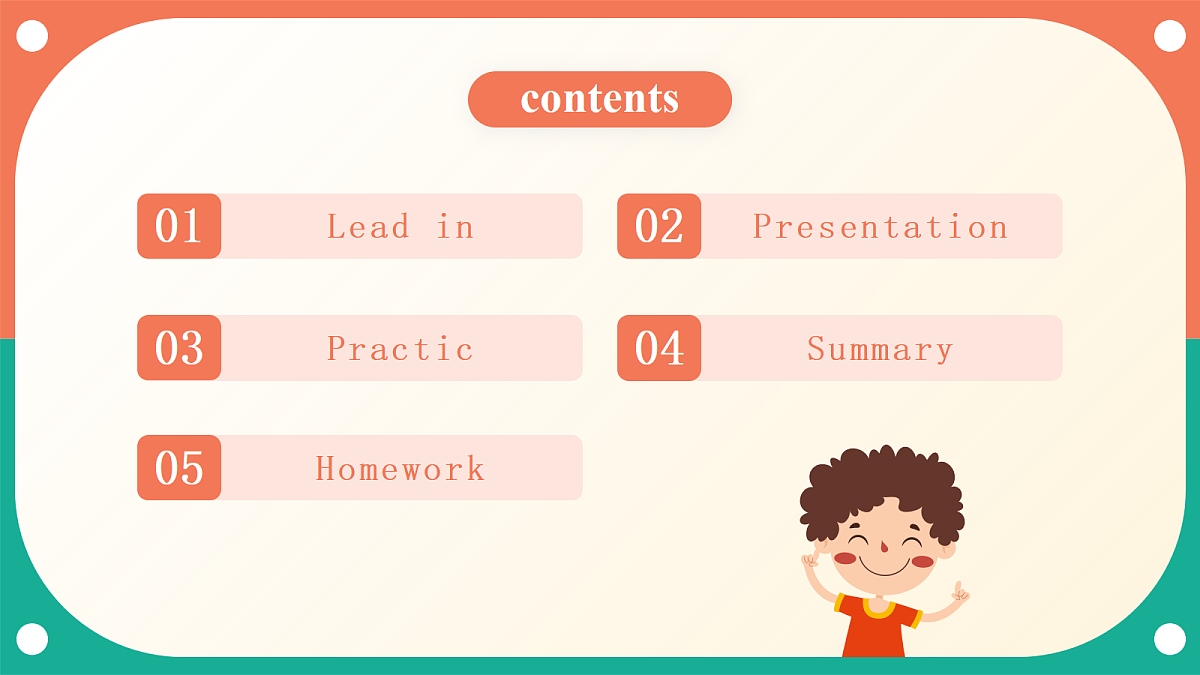 contents

01 Lead in

02 Presentation

03 Practic

04 Summary

05 Homework